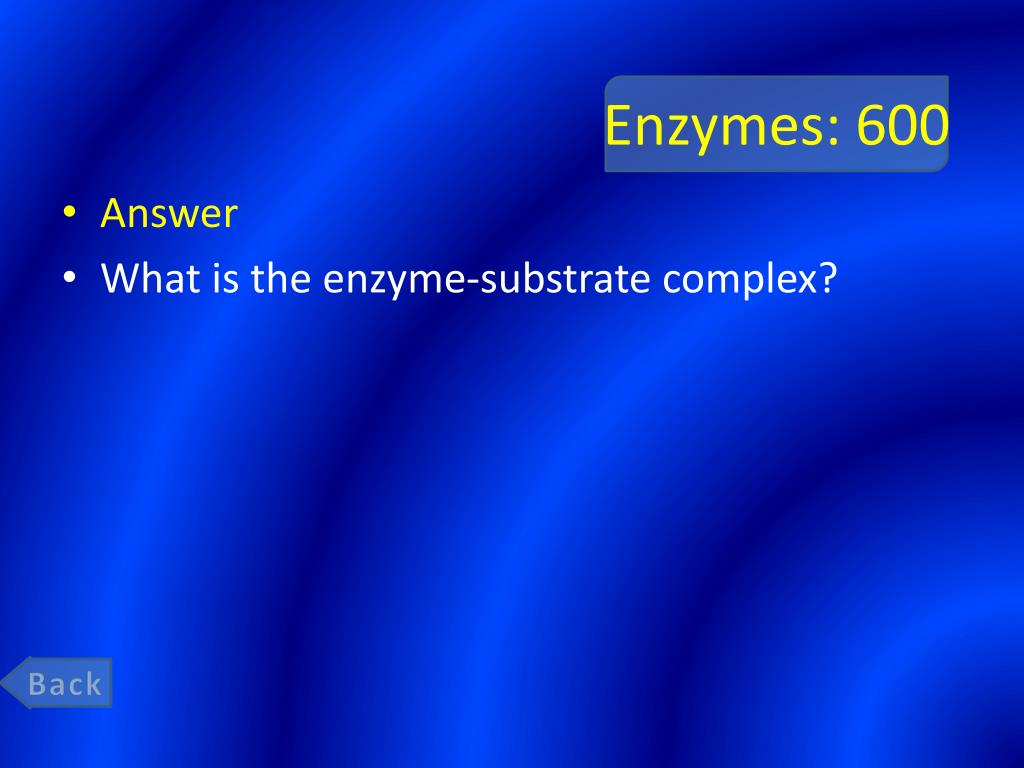 Enzymes: 600

• Answer
• What is the enzyme-substrate complex?

Back